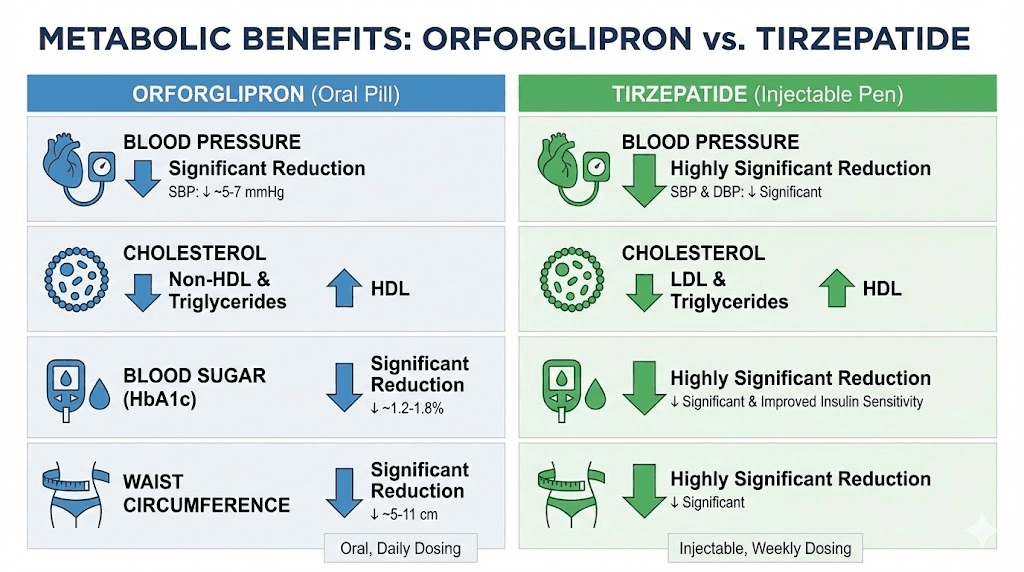 METABOLIC BENEFITS: ORFORGLIPRON vs. TIRZEPATIDE

ORFORGLIPRON (Oral Pill)

BLOOD PRESSURE
Significant Reduction
SBP: ↓ ~5-7 mmHg

CHOLESTEROL
Non-HDL & Triglycerides
HDL

BLOOD SUGAR (HbA1c)
Significant Reduction
↓ ~1.2-1.8%

WAIST CIRCUMFERENCE
Significant Reduction
↓ ~5-11 cm

Oral, Daily Dosing

TIRZEPATIDE (Injectable Pen)

BLOOD PRESSURE
Highly Significant Reduction
SBP & DBP: ↓ Significant

CHOLESTEROL
LDL & Triglycerides
HDL

Highly Significant Reduction
↓ Significant & Improved Insulin Sensitivity

Highly Significant Reduction
↓ Significant

Injectable, Weekly Dosing